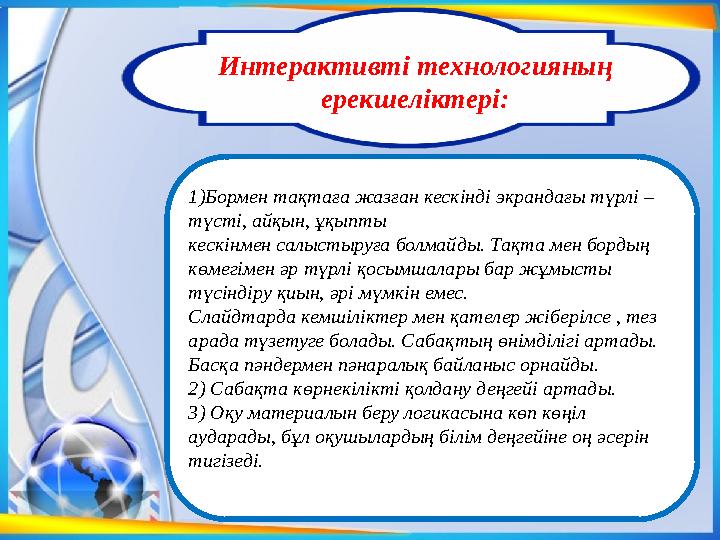 Интерактивті технологияның ерекшеліктері:

1)Бормен тақтаға жазған кескінді экрандағы түрлі – түсті, айқын, ұқыпты
кескінмен салыстыруға болмайды. Тақта мен бордың көмегімен әр түрлі қосымшалары бар жұмысты түсіндіру қиын, әрі мүмкін емес.
Слайдтарда кемшіліктер мен қателер жіберілсе , тез арада түзетуге болады. Сабақтың өнімділігі артады. Басқа пәндермен пәнаралық байланыс орнайды.
2) Сабақта көрнекілікті қолдану деңгейі артады.
3) Оқу материалын беру логикасына көп көңіл аударады, бұл оқушылардың білім деңгейіне оң әсерін тигізеді.